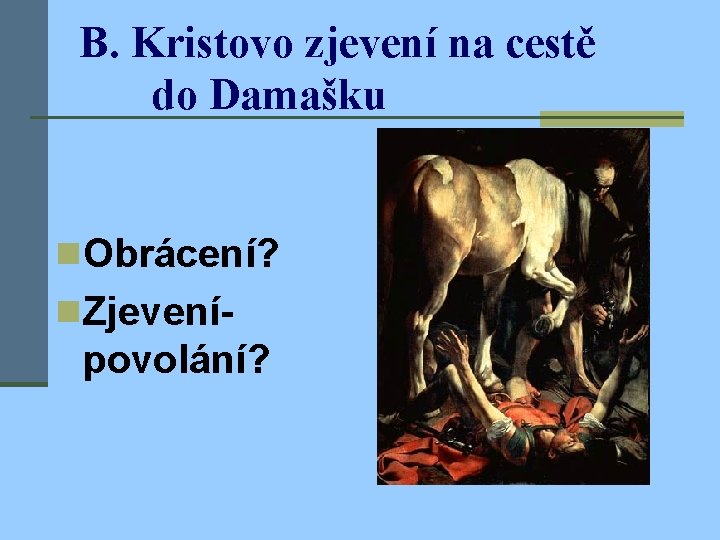 B. Kristovo zjevení na cestě do Damašku

Obrácení?

Zjevení-povolání?